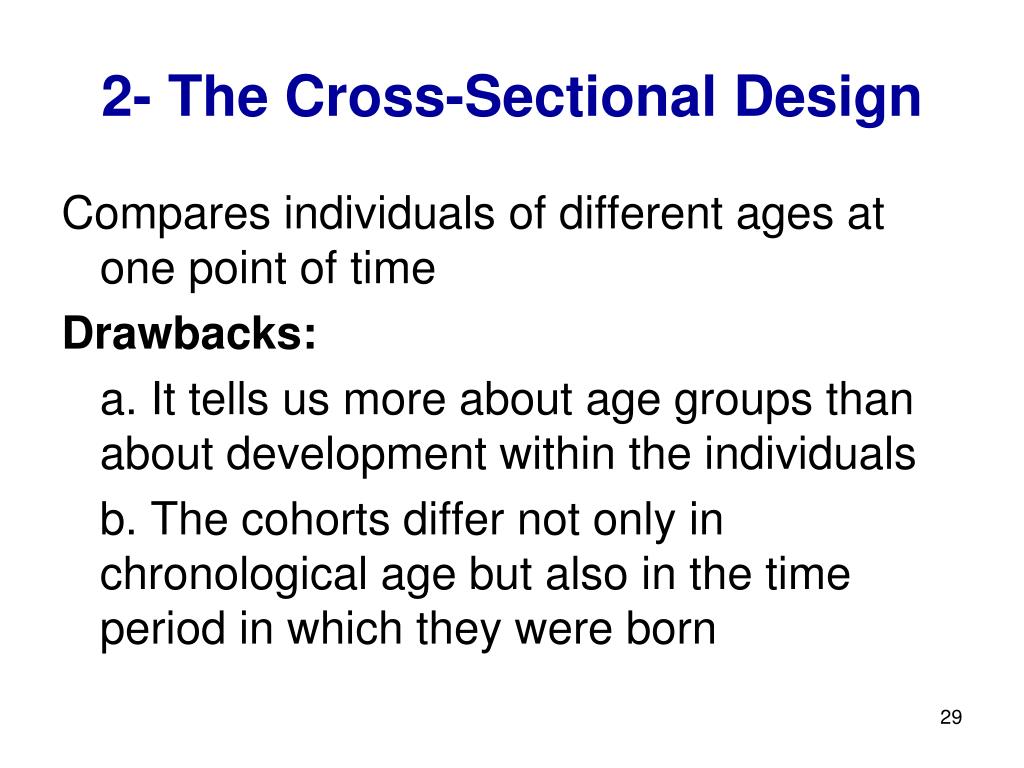 2- The Cross-Sectional Design

Compares individuals of different ages at one point of time

Drawbacks:

a. It tells us more about age groups than about development within the individuals

b. The cohorts differ not only in chronological age but also in the time period in which they were born

29